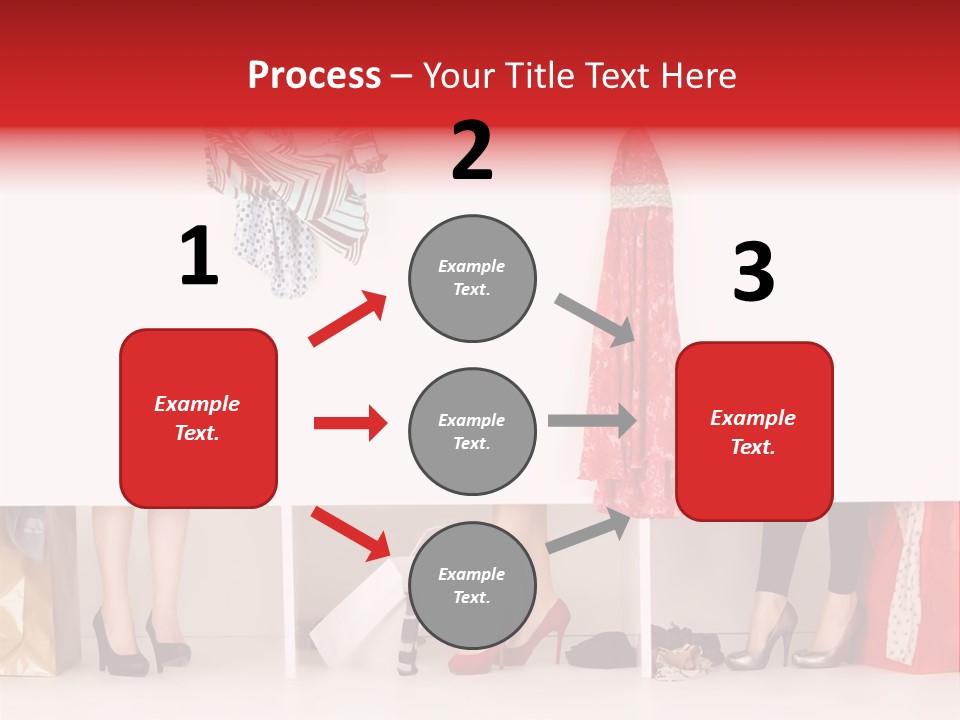 Process – Your Title Text Here

1

Example Text.

2

Example Text.

Example Text.

Example Text.

3

Example Text.